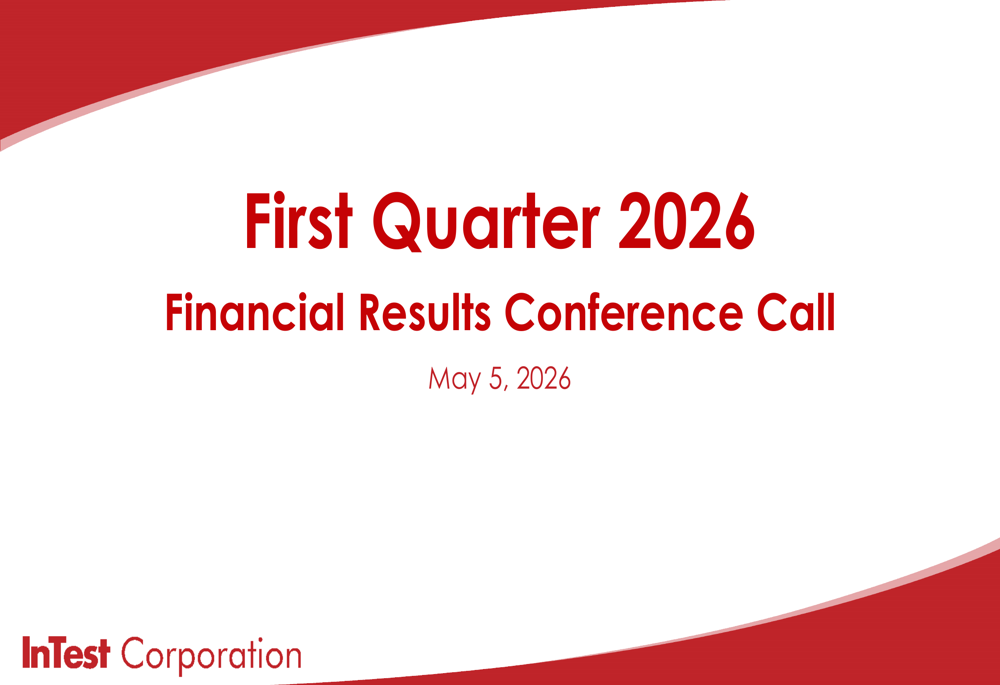 First Quarter 2026

Financial Results Conference Call

May 5, 2026

InTest Corporation